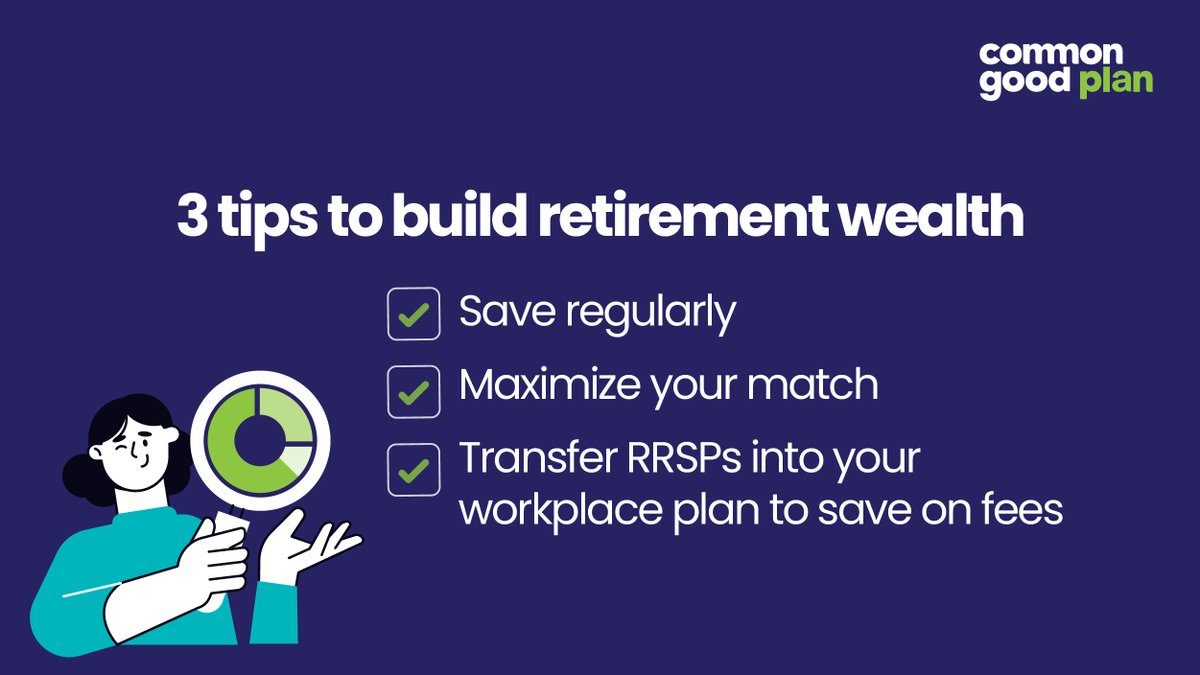 common good plan

3 tips to build retirement wealth

Save regularly

Maximize your match

Transfer RRSPs into your workplace plan to save on fees